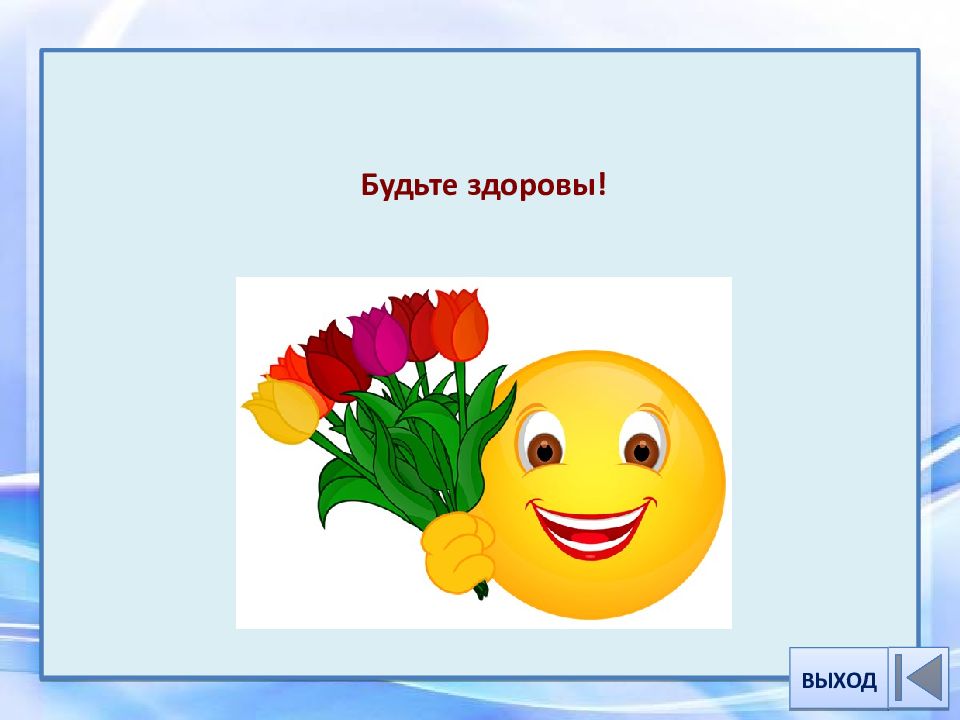 Будьте здоровы!

ВЫХОД